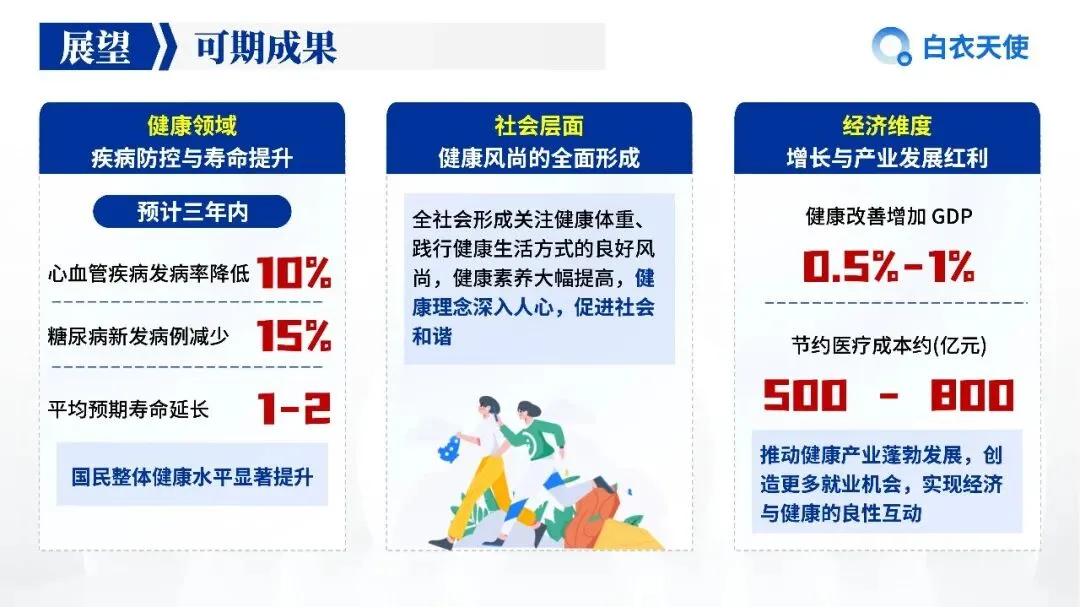 展望 可期成果

白衣天使

健康领域
疾病防控与寿命提升

预计三年内

心血管疾病发病率降低 10%

糖尿病新发病例减少 15%

平均预期寿命延长 1-2

国民整体健康水平显著提升

社会层面
健康风尚的全面形成

全社会形成关注健康体重、践行健康生活方式的良好风尚，健康素养大幅提高，健康理念深入人心，促进社会和谐

经济维度
增长与产业发展红利

健康改善增加 GDP

0.5%-1%

节约医疗成本约(亿元)

500 - 800

推动健康产业蓬勃发展，创造更多就业机会，实现经济与健康的良性互动